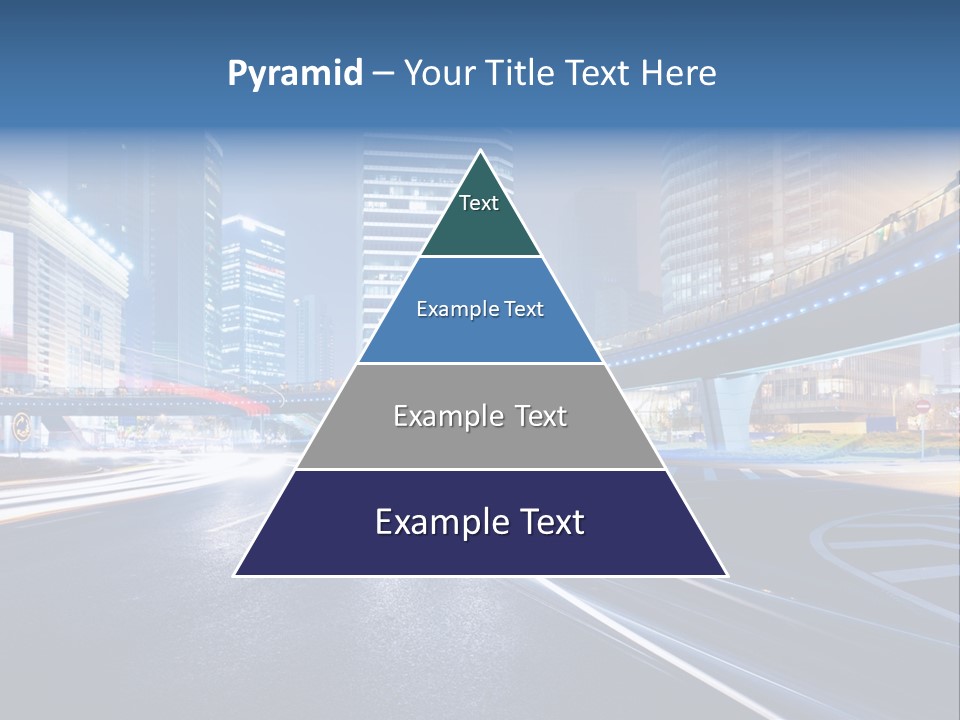 Pyramid – Your Title Text Here

Text

Example Text

Example Text

Example Text